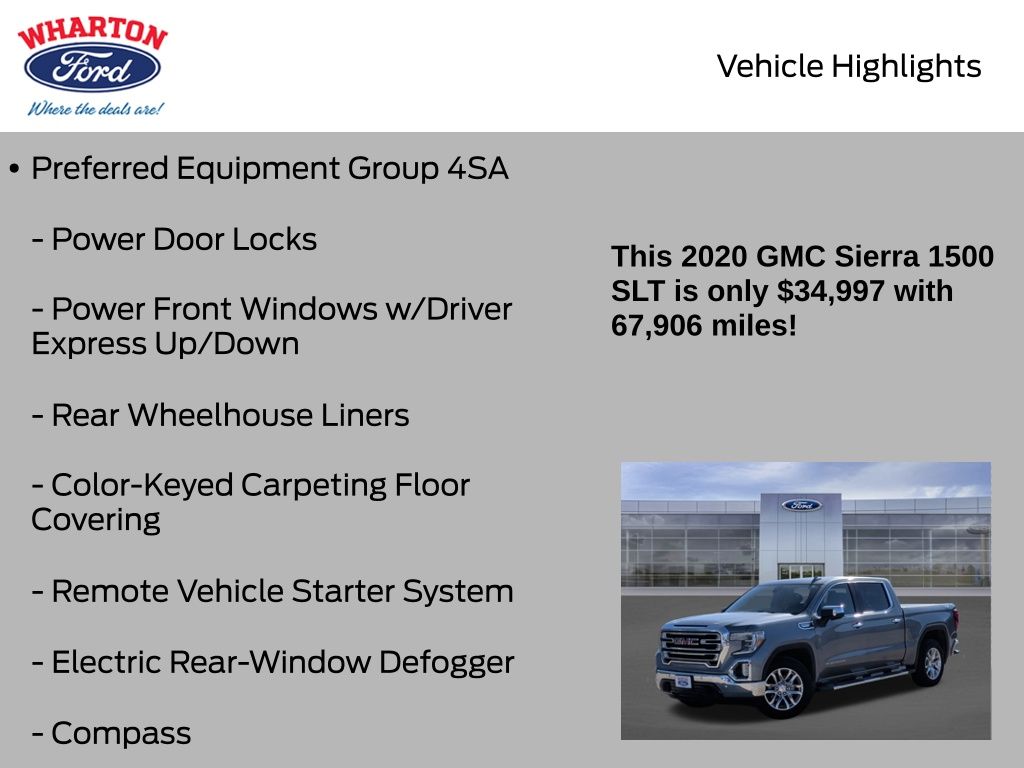 WHARTON
Ford
Where the deals are!

Vehicle Highlights

• Preferred Equipment Group 4SA

- Power Door Locks

- Power Front Windows w/Driver Express Up/Down

- Rear Wheelhouse Liners

- Color-Keyed Carpeting Floor Covering

- Remote Vehicle Starter System

- Electric Rear-Window Defogger

- Compass

This 2020 GMC Sierra 1500 SLT is only $34,997 with 67,906 miles!

Ford

GMC